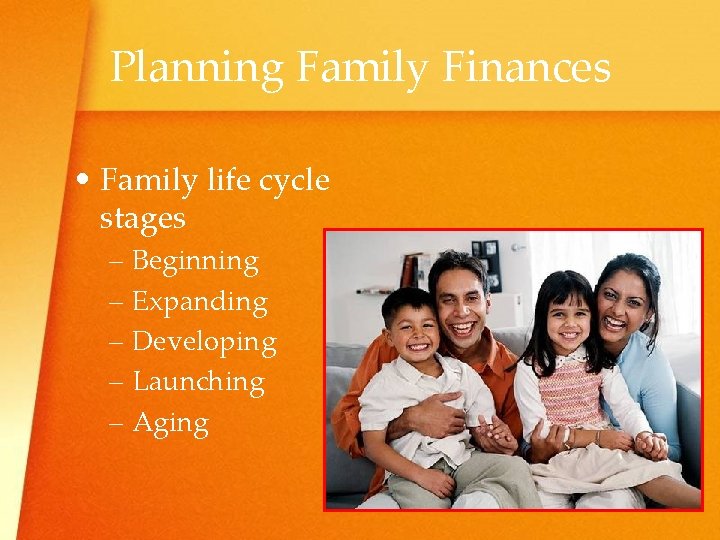 Planning Family Finances

• Family life cycle stages
– Beginning
– Expanding
– Developing
– Launching
– Aging